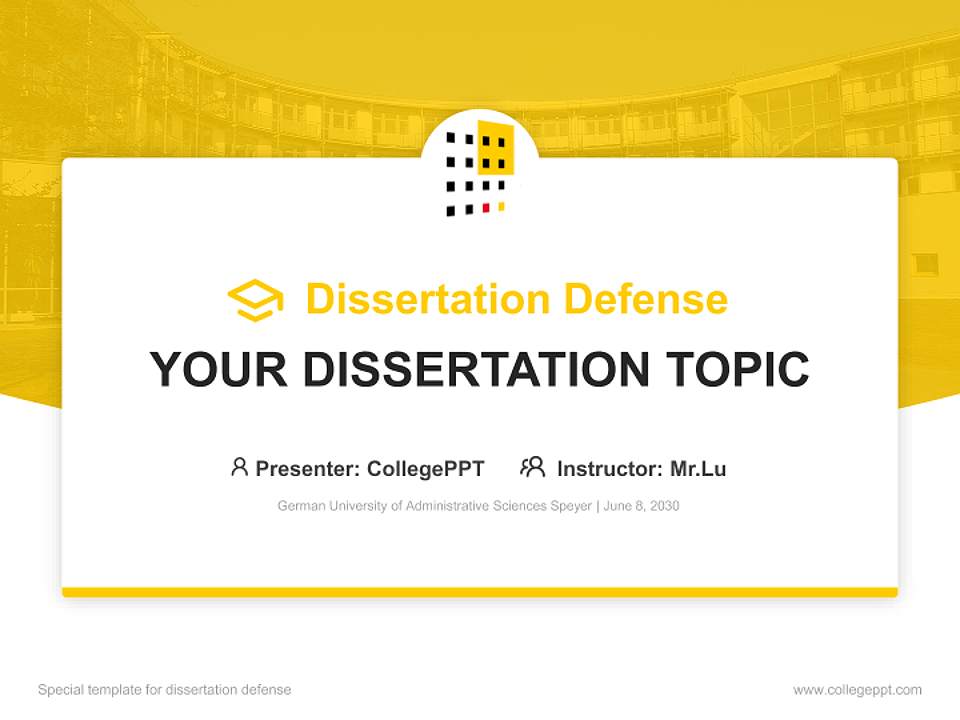 Dissertation Defense

YOUR DISSERTATION TOPIC

Presenter: CollegePPT Instructor: Mr.Lu

German University of Administrative Sciences Speyer | June 8, 2030

Special template for dissertation defense

www.collegeppt.com